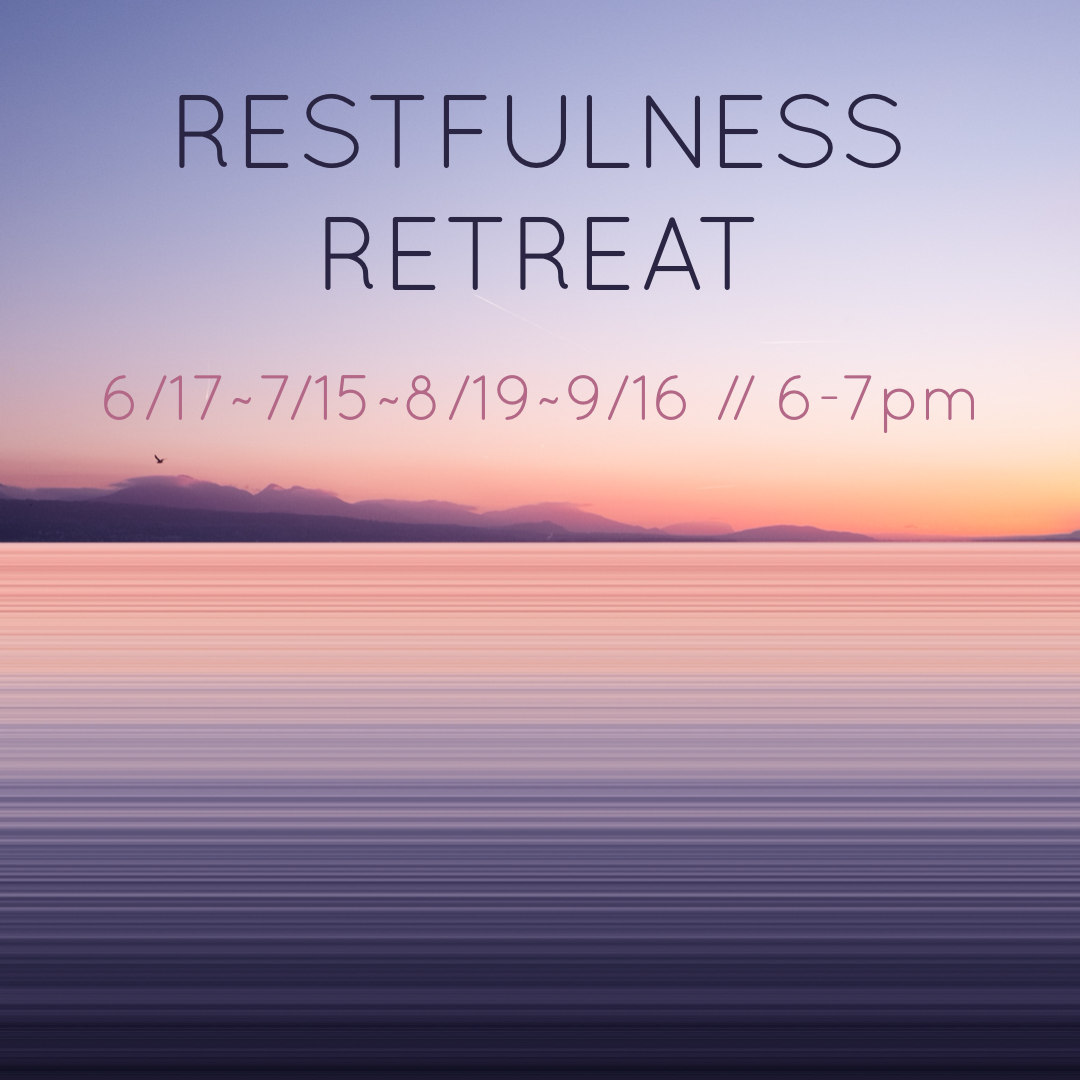 RESTFULNESS RETREAT

6/17~7/15~8/19~9/16 // 6-7pm